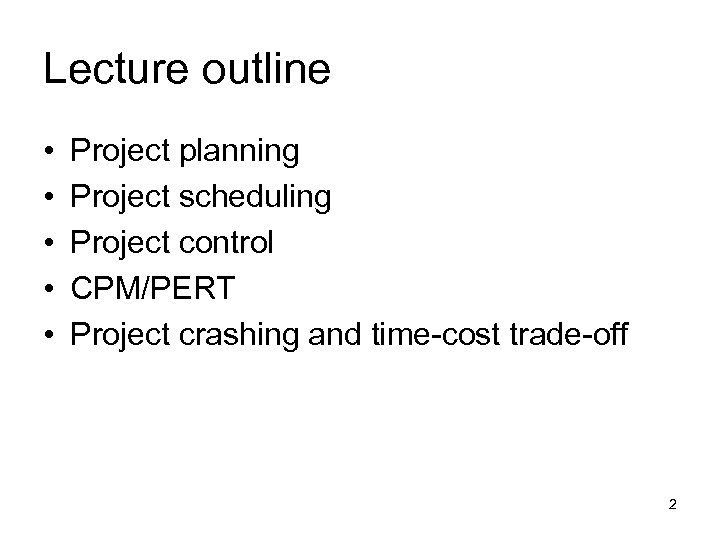 Lecture outline

• Project planning
• Project scheduling
• Project control
• CPM/PERT
• Project crashing and time-cost trade-off

2